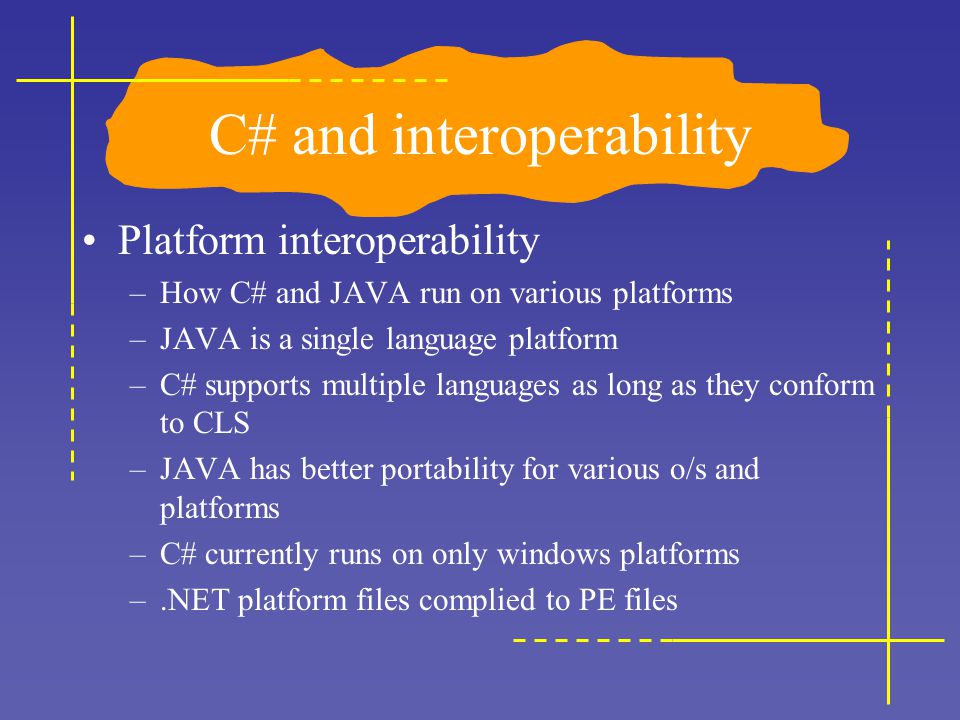 C# and interoperability

• Platform interoperability
– How C# and JAVA run on various platforms
– JAVA is a single language platform
– C# supports multiple languages as long as they conform to CLS
– JAVA has better portability for various o/s and platforms
– C# currently runs on only windows platforms
– .NET platform files complied to PE files